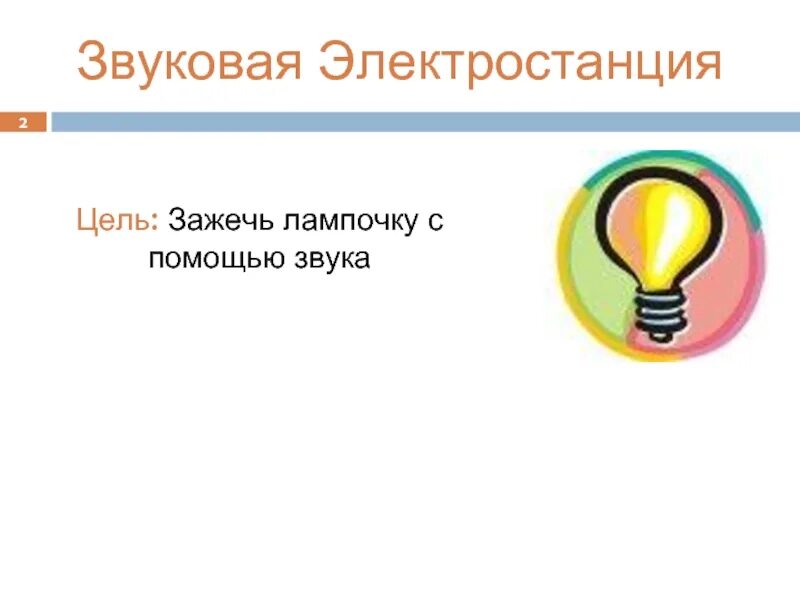 Звуковая Электростанция

2

Цель: Зажечь лампочку с помощью звука